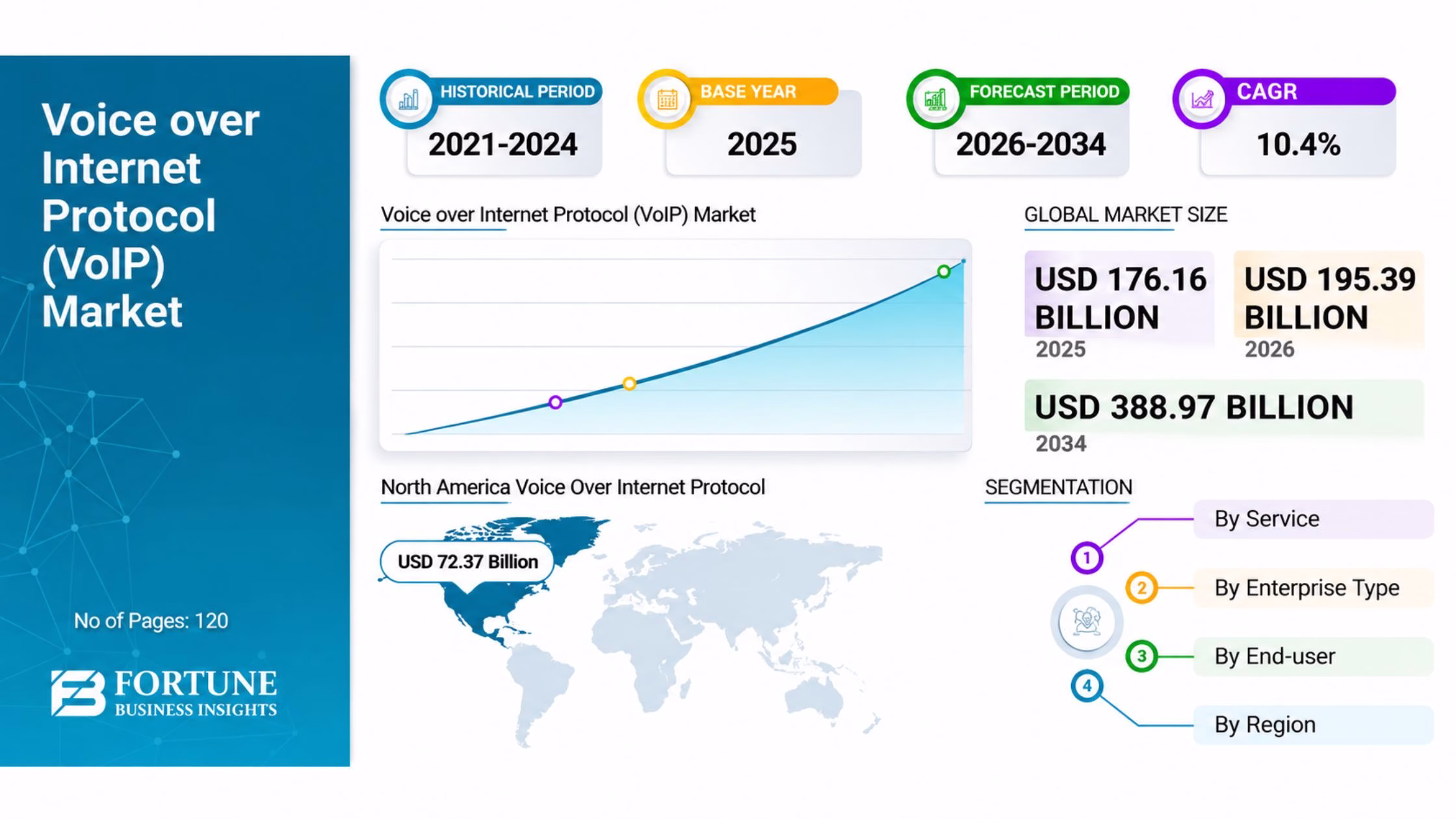 Voice over Internet Protocol (VoIP) Market

No of Pages: 120

FORTUNE
BUSINESS INSIGHTS

HISTORICAL PERIOD
2021-2024

BASE YEAR
2025

FORECAST PERIOD
2026-2034

CAGR
10.4%

Voice over Internet Protocol (VoIP) Market

GLOBAL MARKET SIZE

USD 176.16 BILLION
2025

USD 195.39 BILLION
2026

USD 388.97 BILLION
2034

North America Voice Over Internet Protocol

USD 72.37 Billion

SEGMENTATION

1 By Service

2 By Enterprise Type

3 By End-user

4 By Region